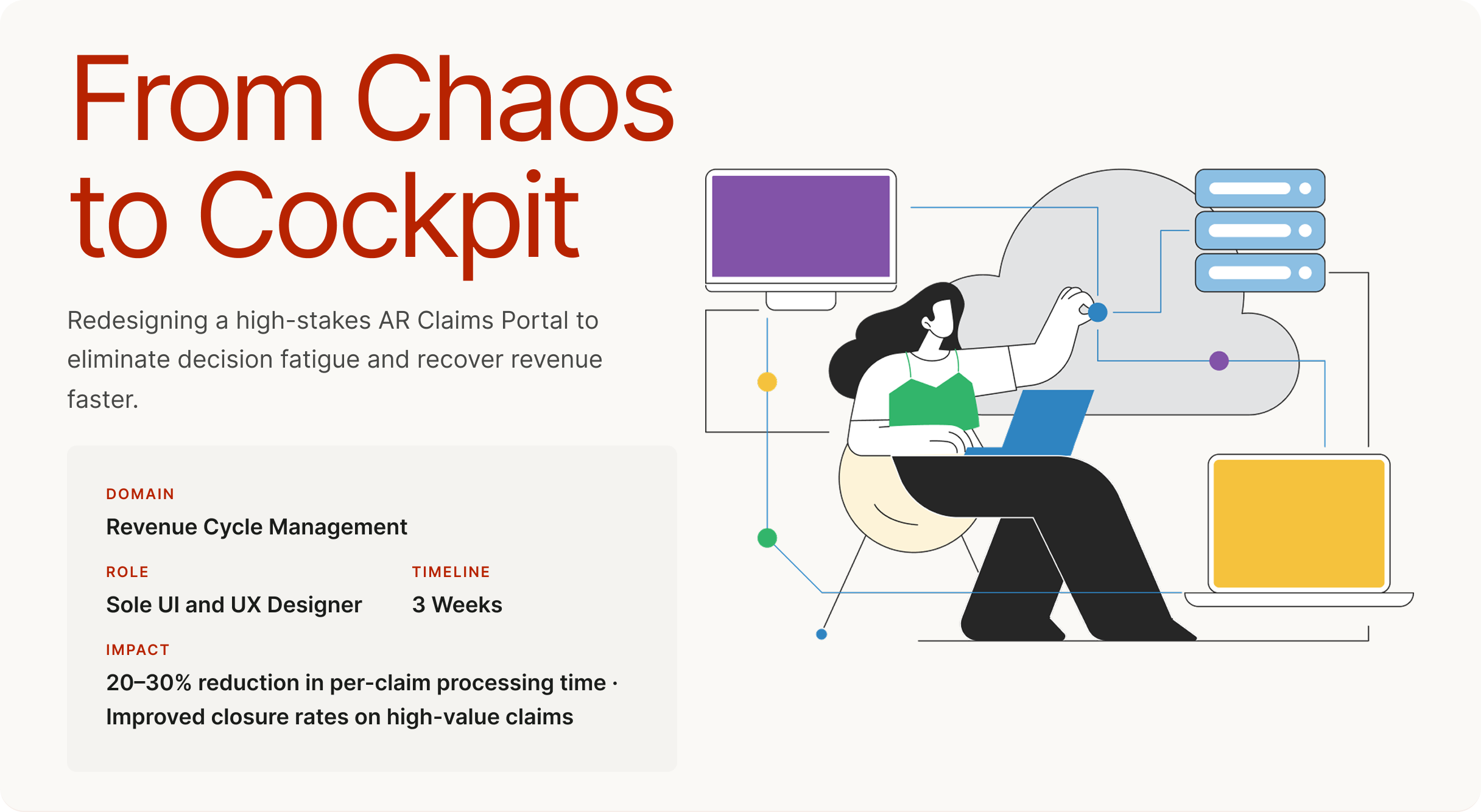 From Chaos to Cockpit

Redesigning a high-stakes AR Claims Portal to eliminate decision fatigue and recover revenue faster.

DOMAIN
Revenue Cycle Management

ROLE
Sole UI and UX Designer

TIMELINE
3 Weeks

IMPACT
20–30% reduction in per-claim processing time · Improved closure rates on high-value claims